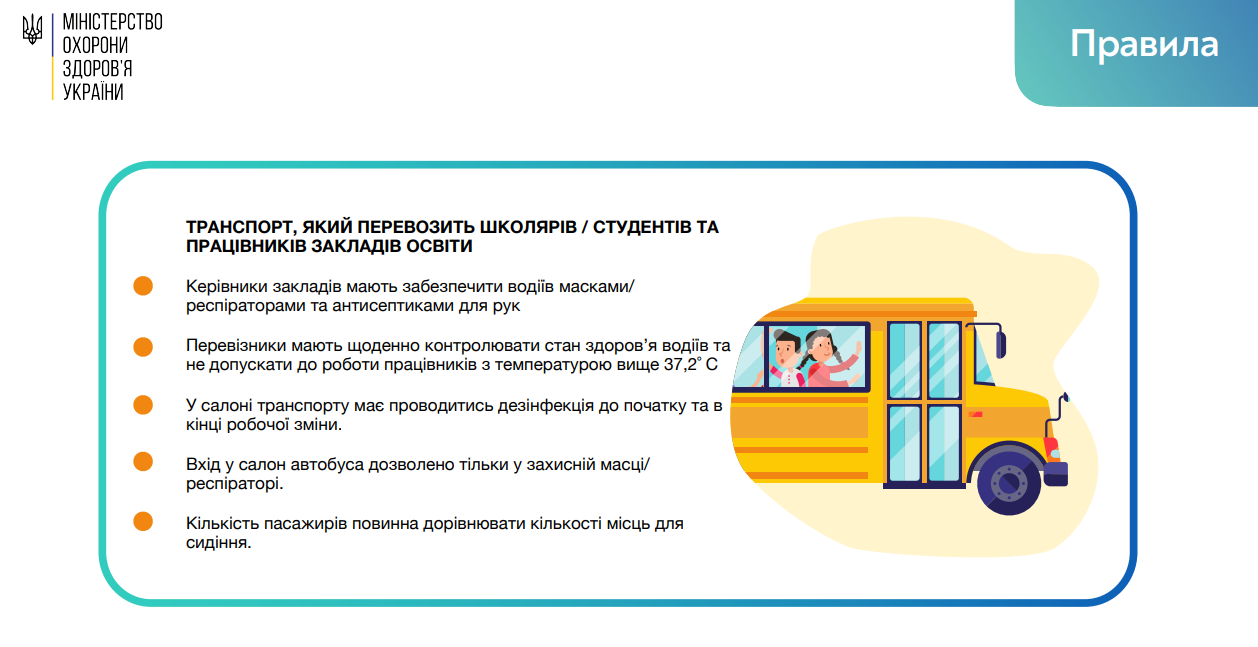 МІНІСТЕРСТВО ОХОРОНИ ЗДОРОВ'Я УКРАЇНИ

Правила

ТРАНСПОРТ, ЯКИЙ ПЕРЕВОЗИТЬ ШКОЛЯРІВ / СТУДЕНТІВ ТА ПРАЦІВНИКІВ ЗАКЛАДІВ ОСВІТИ

Керівники закладів мають забезпечити водіїв масками/ респіраторами та антисептиками для рук

Перевізники мають щоденно контролювати стан здоров'я водіїв та не допускати до роботи працівників з температурою вище 37,2° С

У салоні транспорту має проводитись дезінфекція до початку та в кінці робочої зміни.

Вхід у салон автобуса дозволено тільки у захисній масці/ респіраторі.

Кількість пасажирів повинна дорівнювати кількості місць для сидіння.